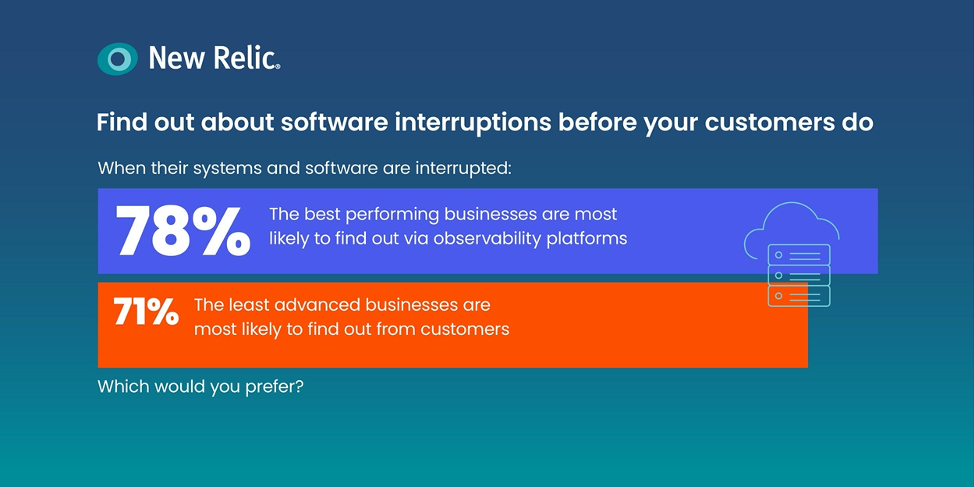 New Relic.

Find out about software interruptions before your customers do

When their systems and software are interrupted:

78% The best performing businesses are most likely to find out via observability platforms

71% The least advanced businesses are most likely to find out from customers

Which would you prefer?